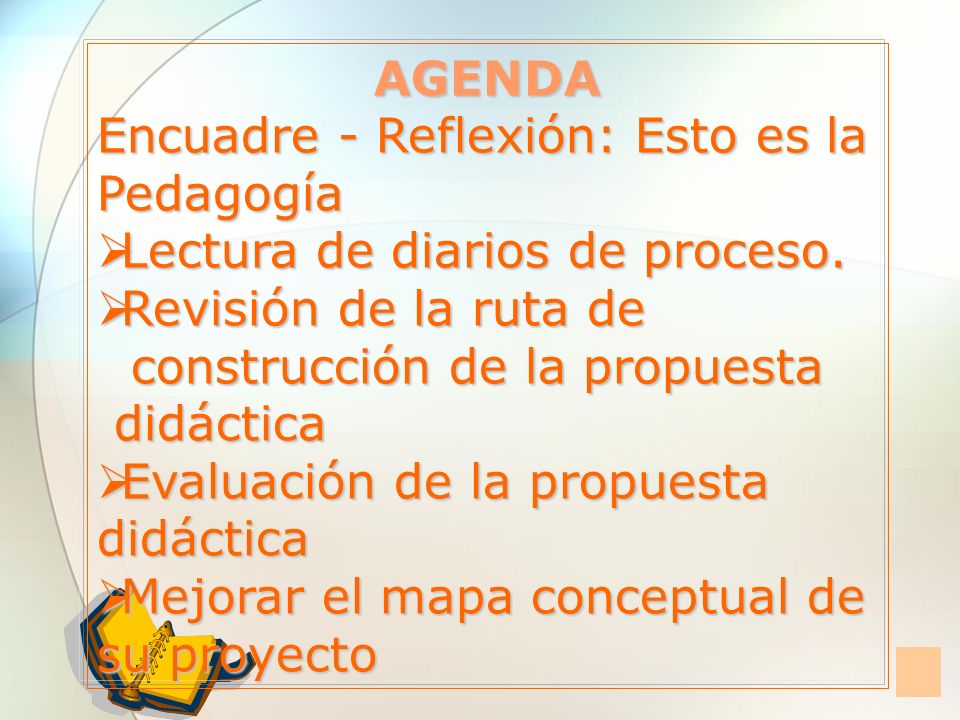 AGENDA

Encuadre - Reflexión: Esto es la Pedagogía

➢Lectura de diarios de proceso.

➢Revisión de la ruta de construcción de la propuesta didáctica

➢Evaluación de la propuesta didáctica

➢Mejorar el mapa conceptual de su proyecto